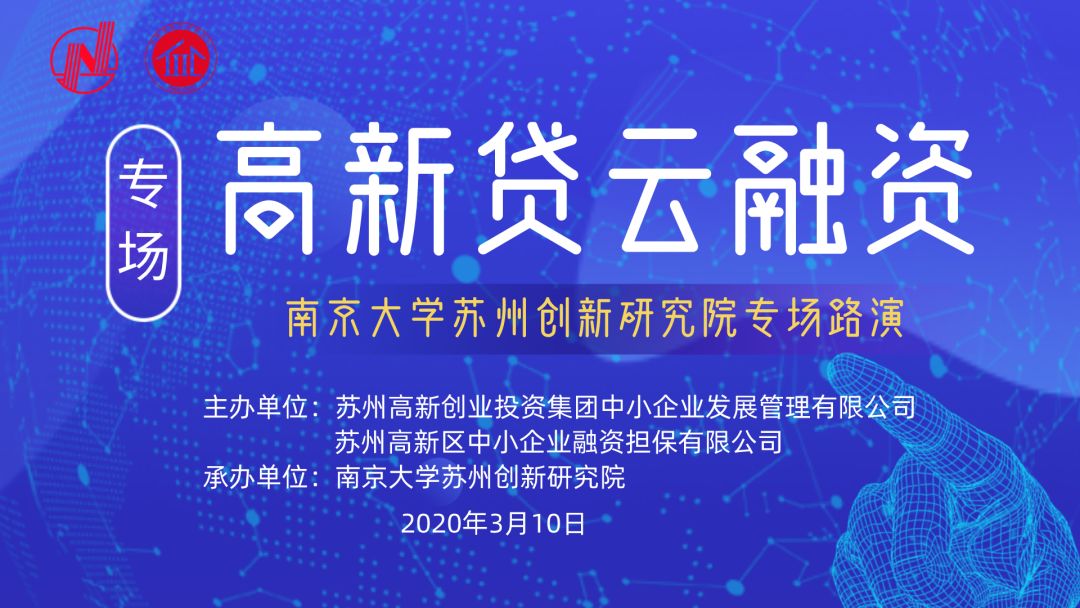 专场

高新贷云融资

南京大学苏州创新研究院专场路演

主办单位：苏州高新创业投资集团中小企业发展管理有限公司
苏州高新区中小企业融资担保有限公司
承办单位：南京大学苏州创新研究院

2020年3月10日